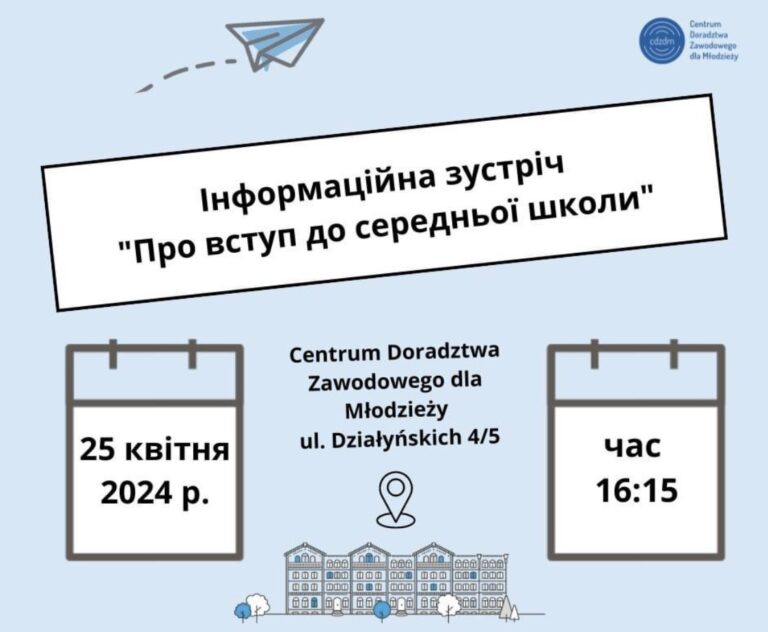 cdzdm Centrum Doradztwa Zawodowego dla Młodzieży

Інформаційна зустріч
"Про вступ до середньої школи"

25 квітня 2024 р.

Centrum Doradztwa Zawodowego dla Młodzieży
ul. Działyńskich 4/5

час
16:15